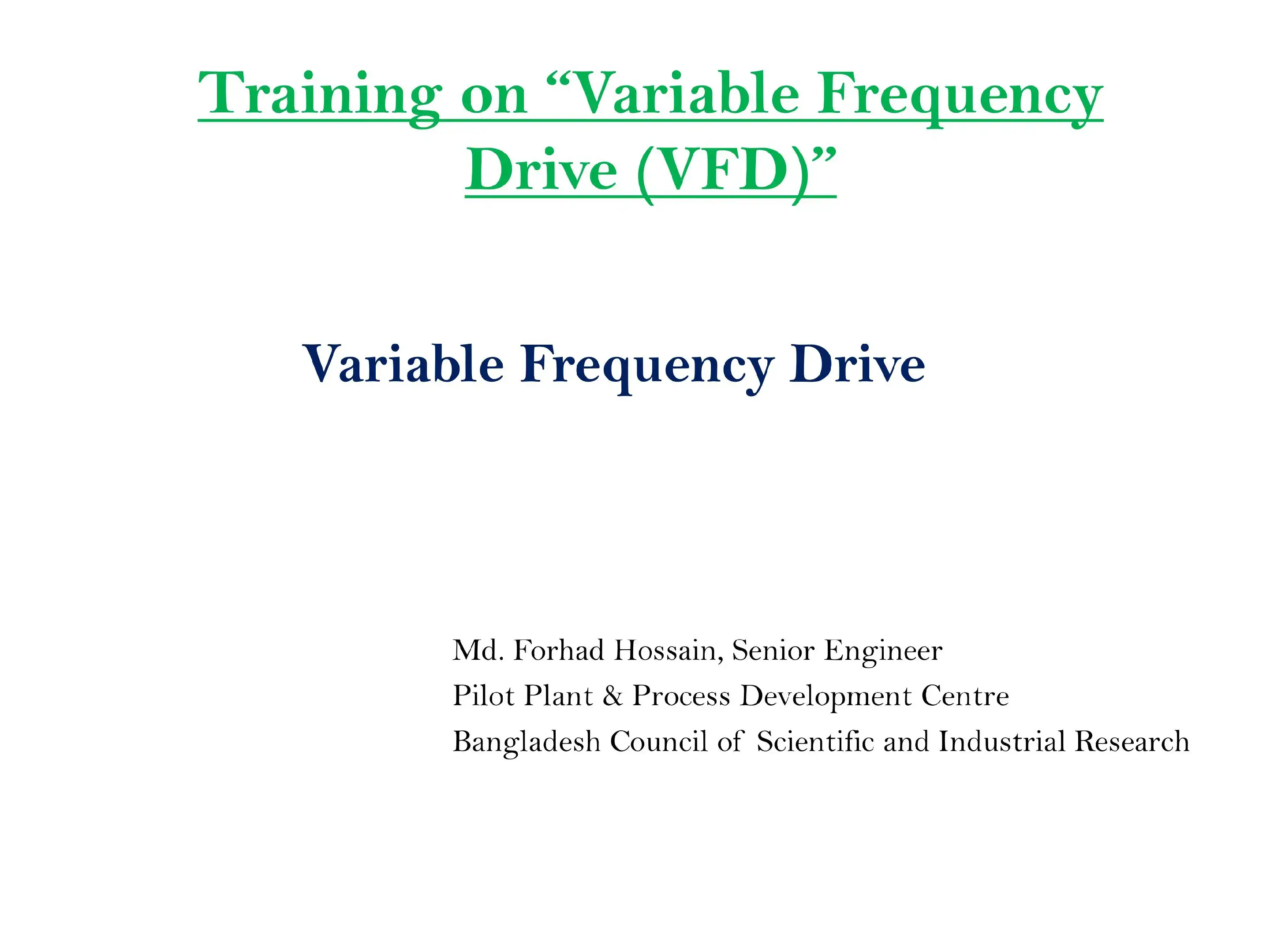 Training on “Variable Frequency Drive (VFD)”

Variable Frequency Drive

Md. Forhad Hossain, Senior Engineer
Pilot Plant & Process Development Centre
Bangladesh Council of Scientific and Industrial Research